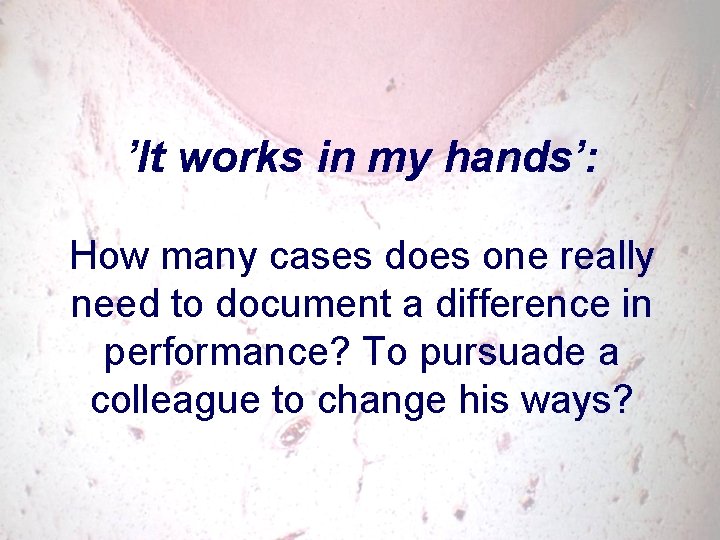 ’It works in my hands’:

How many cases does one really need to document a difference in performance? To pursuade a colleague to change his ways?